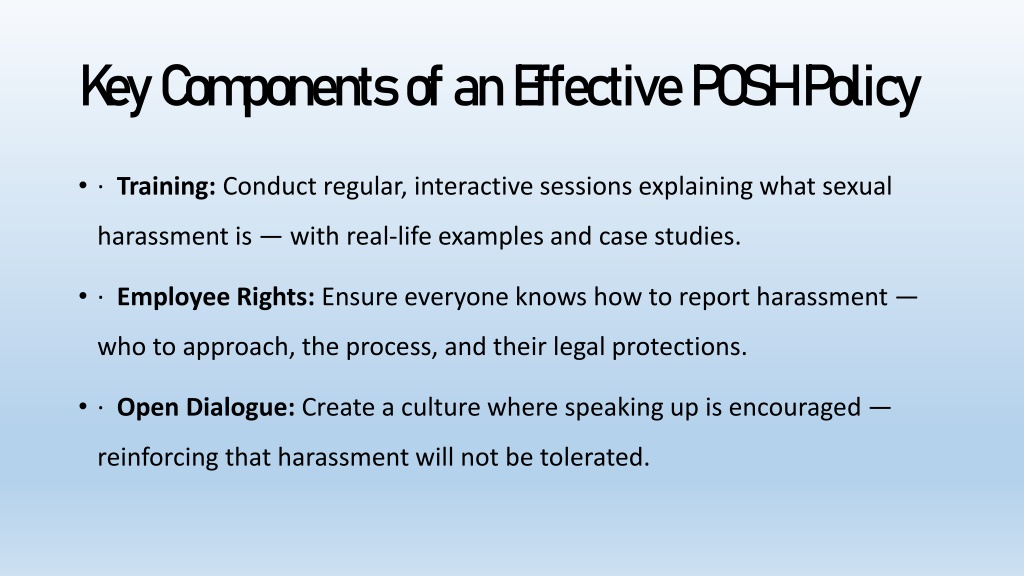 Key Components of an Effective POSH Policy

• · **Training:** Conduct regular, interactive sessions explaining what sexual harassment is — with real-life examples and case studies.

• · **Employee Rights:** Ensure everyone knows how to report harassment — who to approach, the process, and their legal protections.

• · **Open Dialogue:** Create a culture where speaking up is encouraged — reinforcing that harassment will not be tolerated.